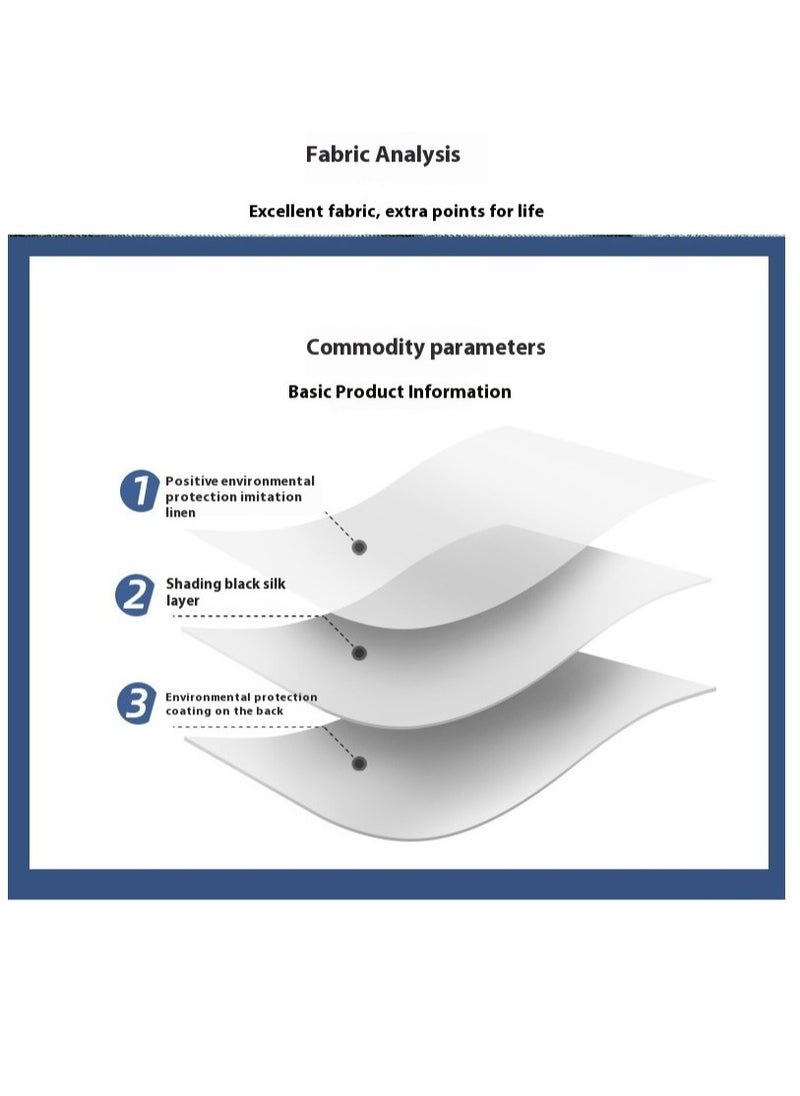 Fabric Analysis

Excellent fabric, extra points for life

Commodity parameters

Basic Product Information

1 Positive environmental protection imitation linen

2 Shading black silk layer

3 Environmental protection coating on the back